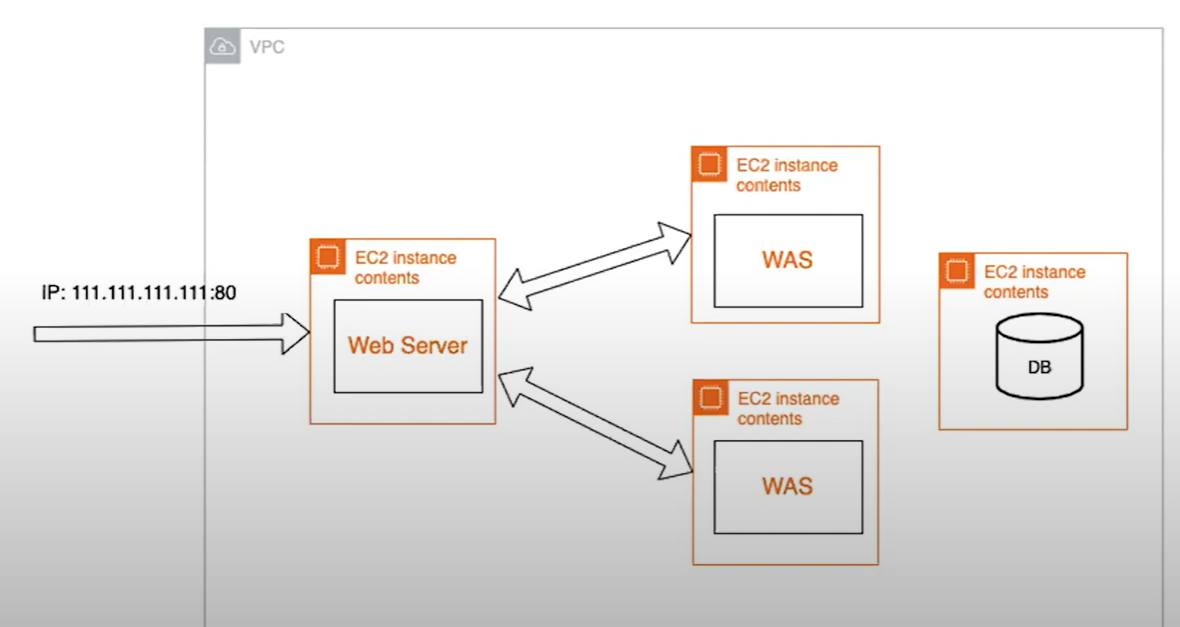 VPC

IP: 111.111.111.111:80

EC2 instance contents

Web Server

EC2 instance contents

WAS

EC2 instance contents

WAS

EC2 instance contents

DB